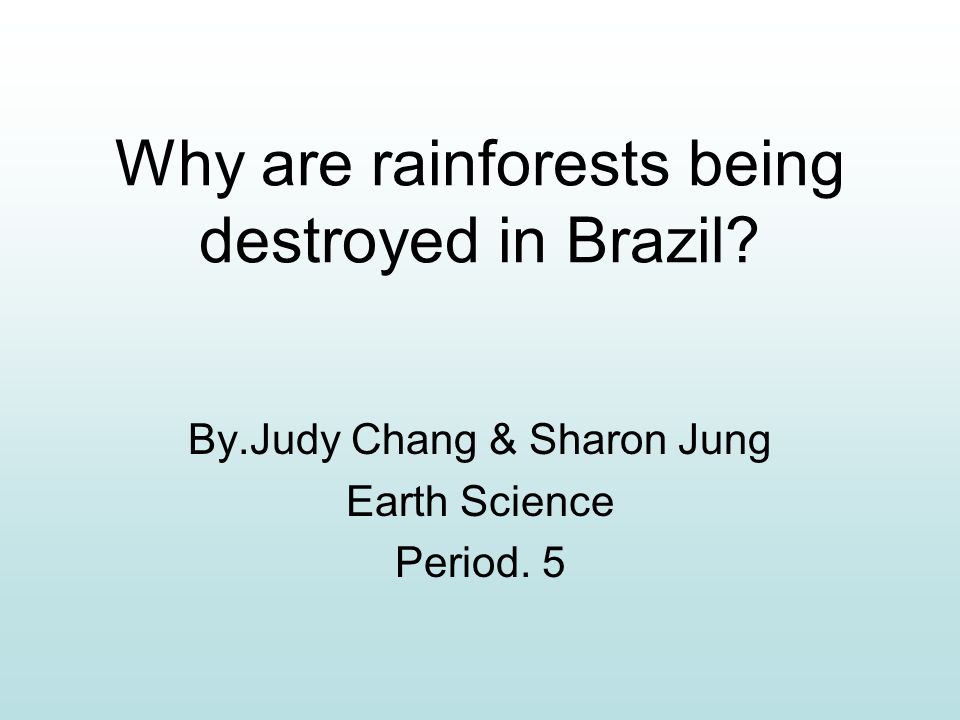 Why are rainforests being destroyed in Brazil?

By.Judy Chang & Sharon Jung
Earth Science
Period. 5